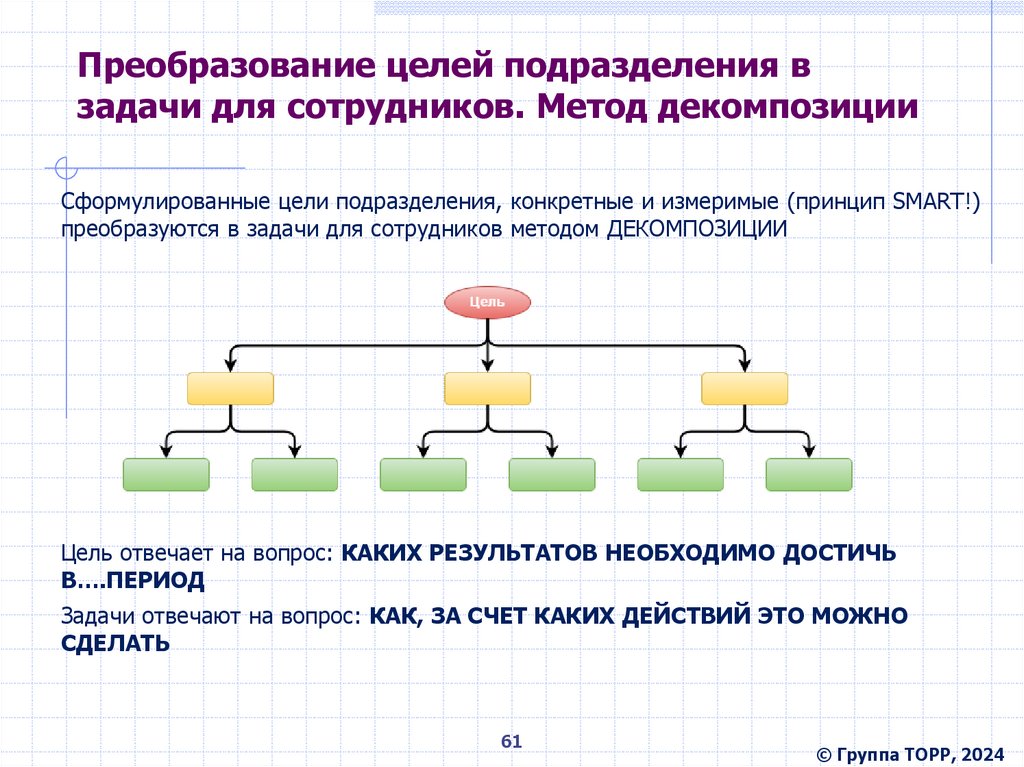 Преобразование целей подразделения в задачи для сотрудников. Метод декомпозиции

Сформулированные цели подразделения, конкретные и измеримые (принцип SMART!) преобразуются в задачи для сотрудников методом ДЕКОМПОЗИЦИИ

Цель

Цель отвечает на вопрос: КАКИХ РЕЗУЛЬТАТОВ НЕОБХОДИМО ДОСТИЧЬ В….ПЕРИОД

Задачи отвечают на вопрос: КАК, ЗА СЧЕТ КАКИХ ДЕЙСТВИЙ ЭТО МОЖНО СДЕЛАТЬ

61

© Группа ТОРР, 2024